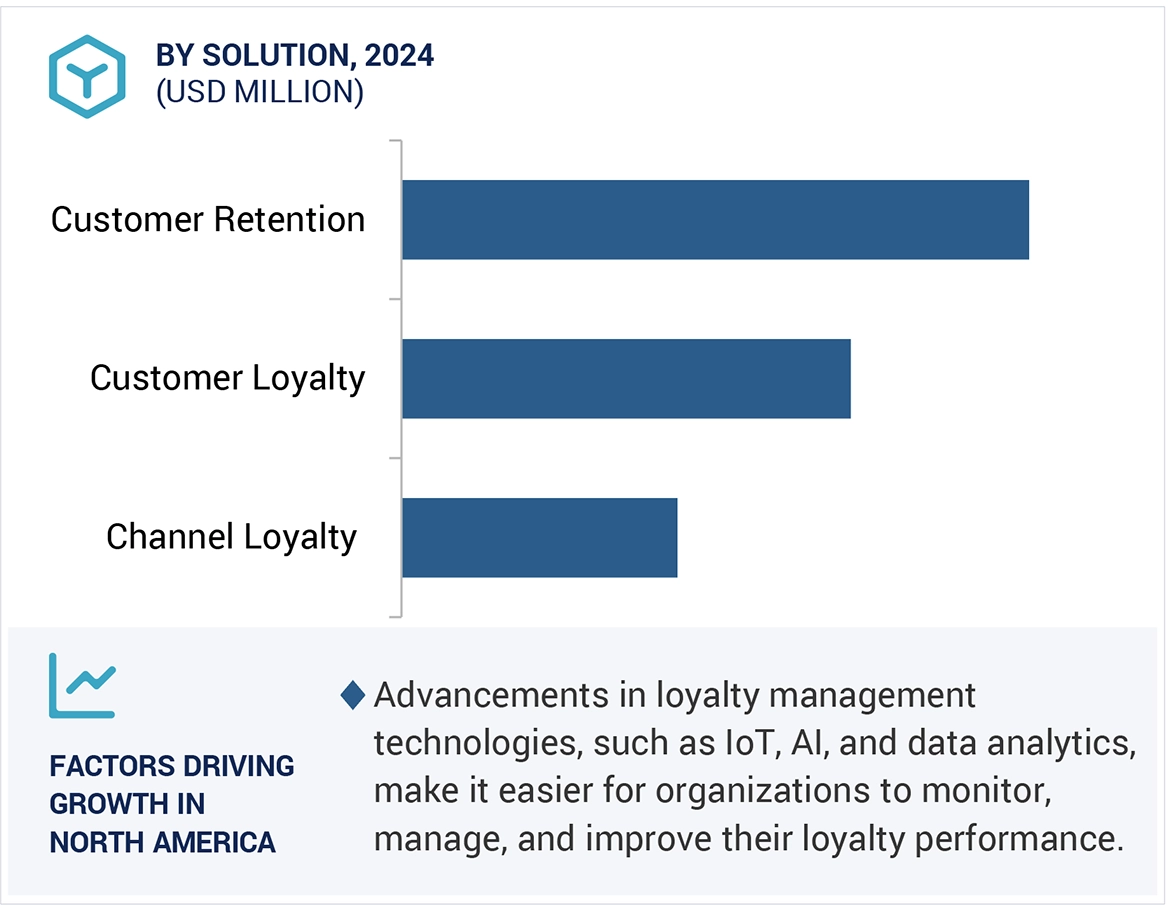 BY SOLUTION, 2024
(USD MILLION)

Customer Retention

Customer Loyalty

Channel Loyalty

FACTORS DRIVING GROWTH IN NORTH AMERICA

Advancements in loyalty management technologies, such as IoT, AI, and data analytics, make it easier for organizations to monitor, manage, and improve their loyalty performance.